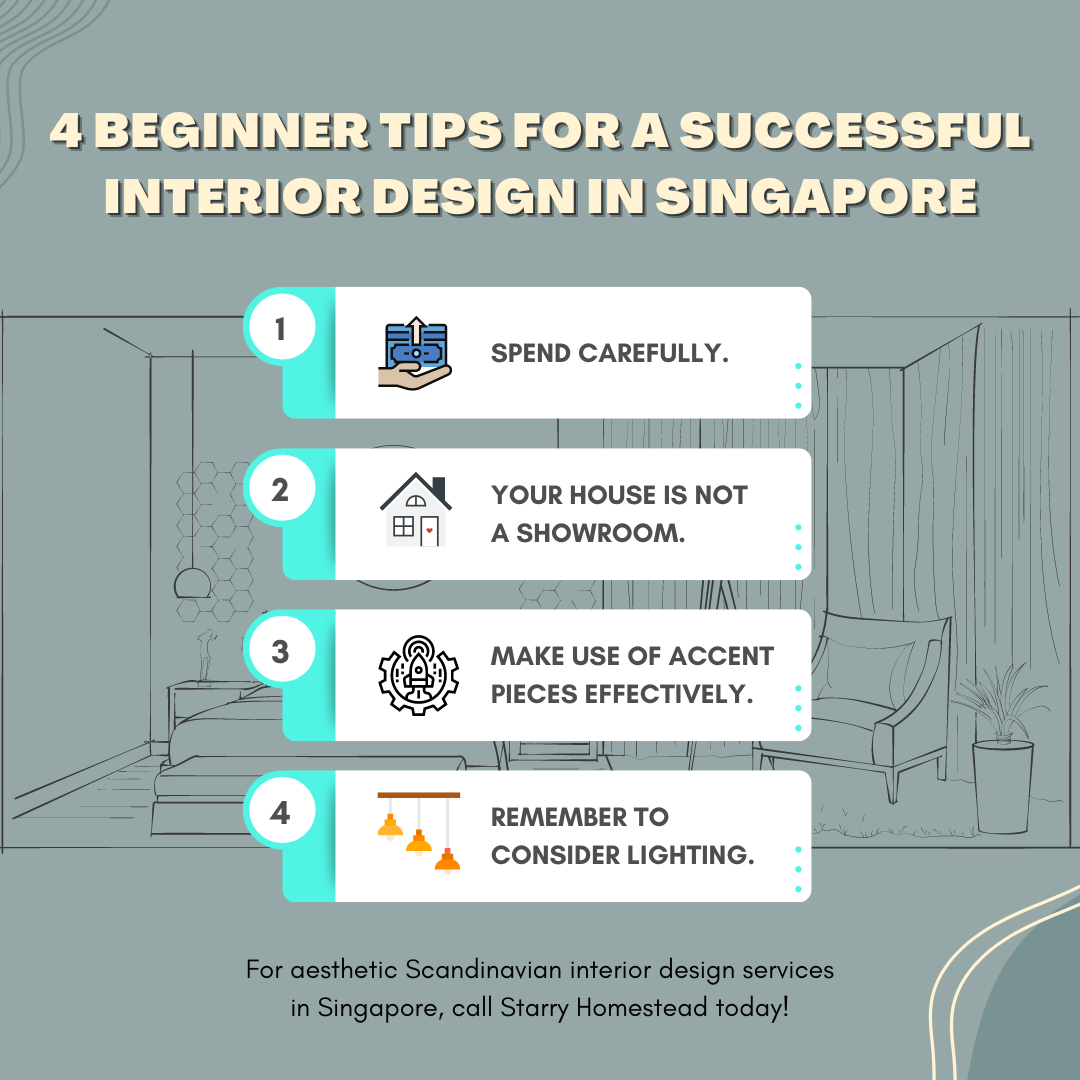 4 BEGINNER TIPS FOR A SUCCESSFUL INTERIOR DESIGN IN SINGAPORE

1

SPEND CAREFULLY.

2

YOUR HOUSE IS NOT A SHOWROOM.

3

MAKE USE OF ACCENT PIECES EFFECTIVELY.

4

REMEMBER TO CONSIDER LIGHTING.

For aesthetic Scandinavian interior design services in Singapore, call Starry Homestead today!